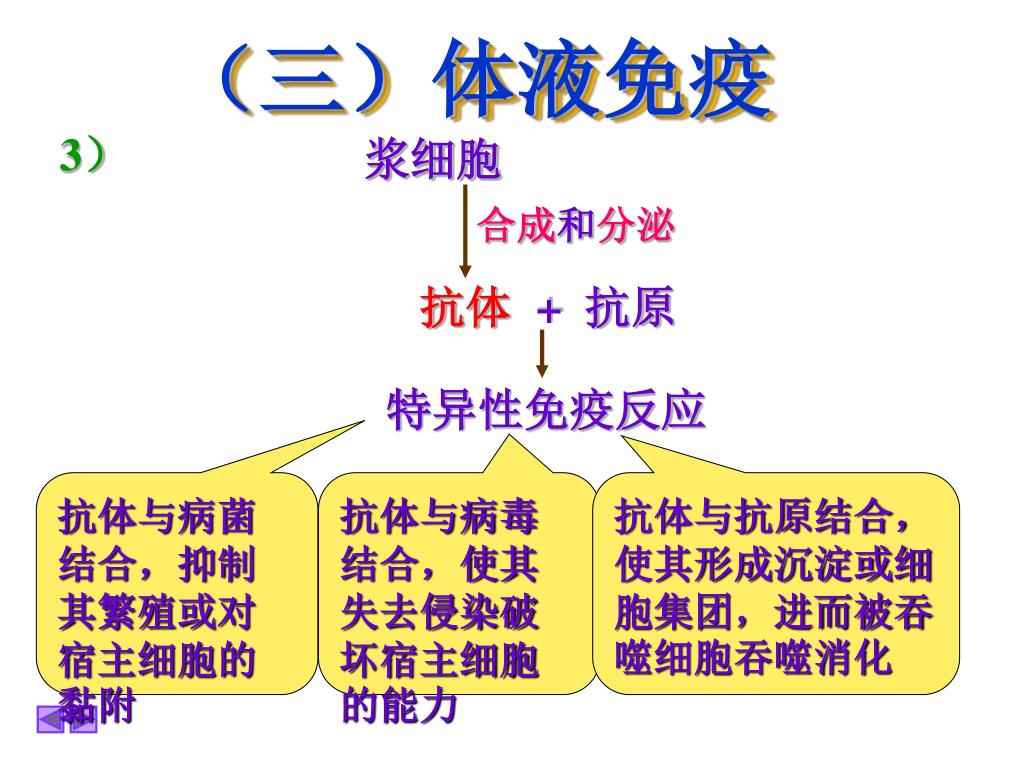 （三）体液免疫

3）

浆细胞

合成和分泌

抗体 + 抗原

特异性免疫反应

抗体与病菌结合，抑制其繁殖或对宿主细胞的黏附

抗体与病毒结合，使其失去侵染破坏宿主细胞的能力

抗体与抗原结合，使其形成沉淀或细胞集团，进而被吞噬细胞吞噬消化